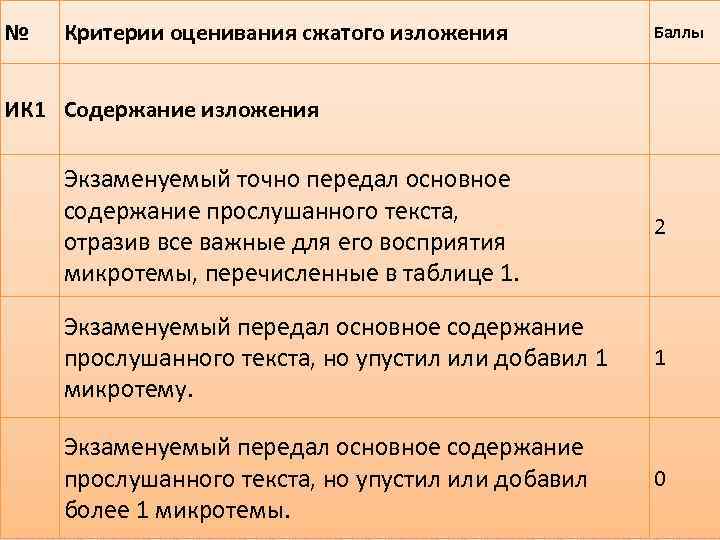 | № | Критерии оценивания сжатого изложения | Баллы |
|---|---|---|
| ИК1 | Содержание изложения | |
| | Экзаменуемый точно передал основное содержание прослушанного текста, отразив все важные для его восприятия микротемы, перечисленные в таблице 1. | 2 |
| | Экзаменуемый передал основное содержание прослушанного текста, но упустил или добавил 1 микротему. | 1 |
| | Экзаменуемый передал основное содержание прослушанного текста, но упустил или добавил более 1 микротемы. | 0 |